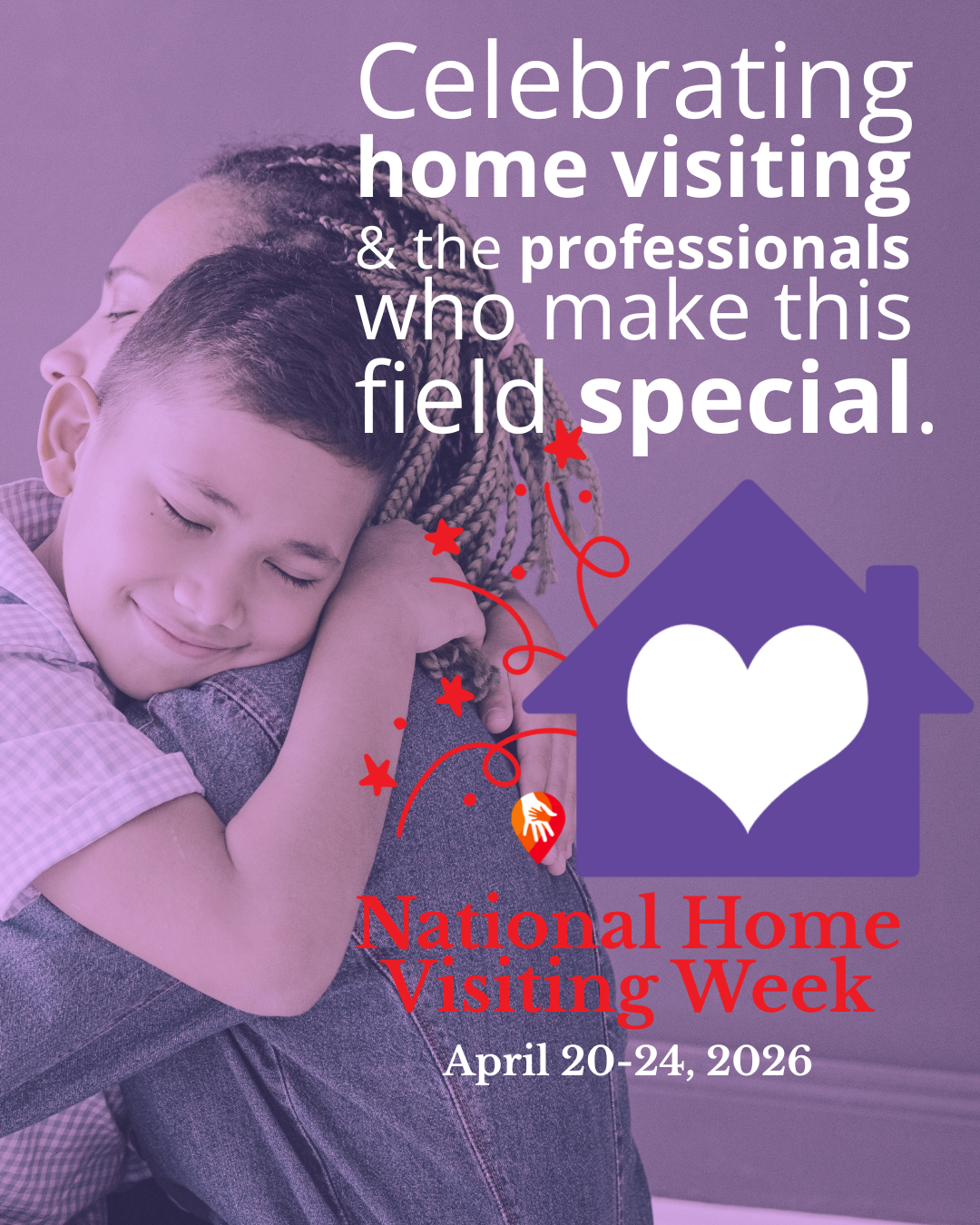 Celebrating home visiting & the professionals who make this field special.

National Home Visiting Week

April 20-24, 2026